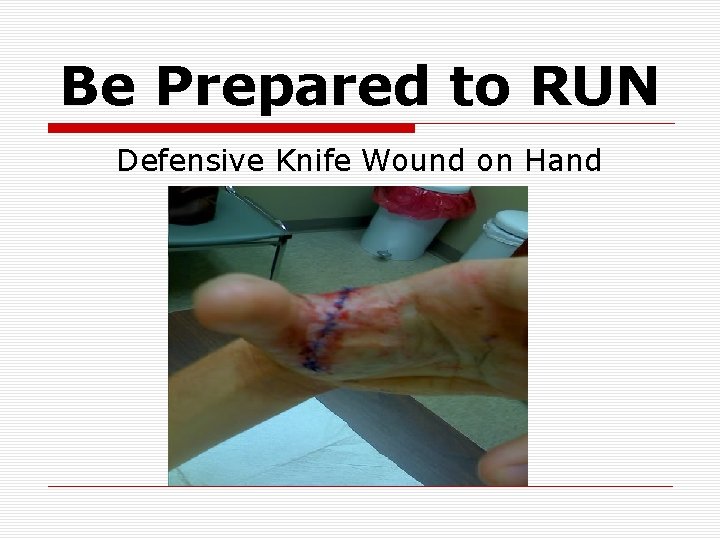 Be Prepared to RUN

Defensive Knife Wound on Hand